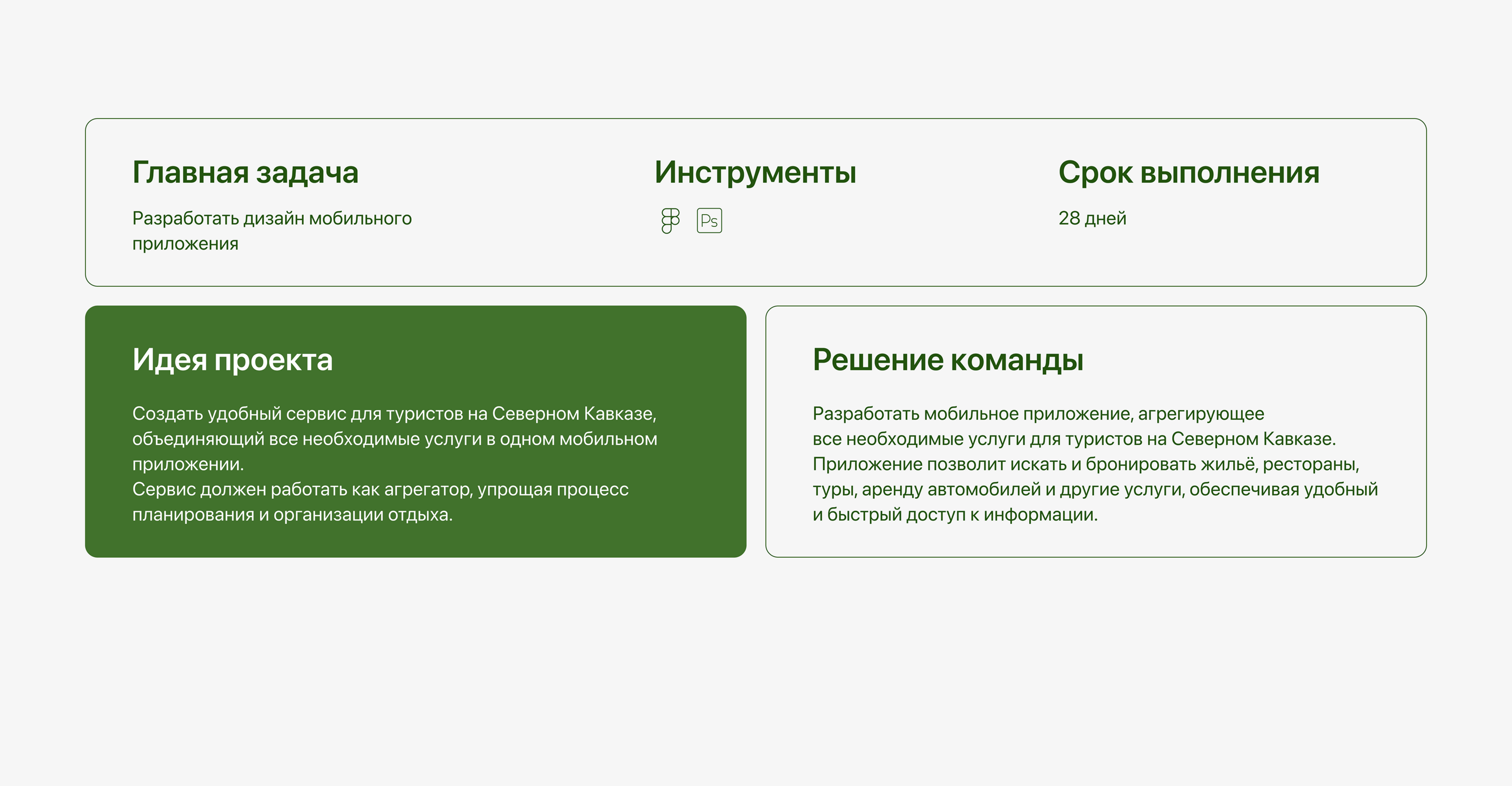 Главная задача

Разработать дизайн мобильного приложения

Инструменты

Ps

Срок выполнения

28 дней

Идея проекта

Создать удобный сервис для туристов на Северном Кавказе, объединяющий все необходимые услуги в одном мобильном приложении.
Сервис должен работать как агрегатор, упрощая процесс планирования и организации отдыха.

Решение команды

Разработать мобильное приложение, агрегирующее все необходимые услуги для туристов на Северном Кавказе. Приложение позволит искать и бронировать жильё, рестораны, туры, аренду автомобилей и другие услуги, обеспечивая удобный и быстрый доступ к информации.